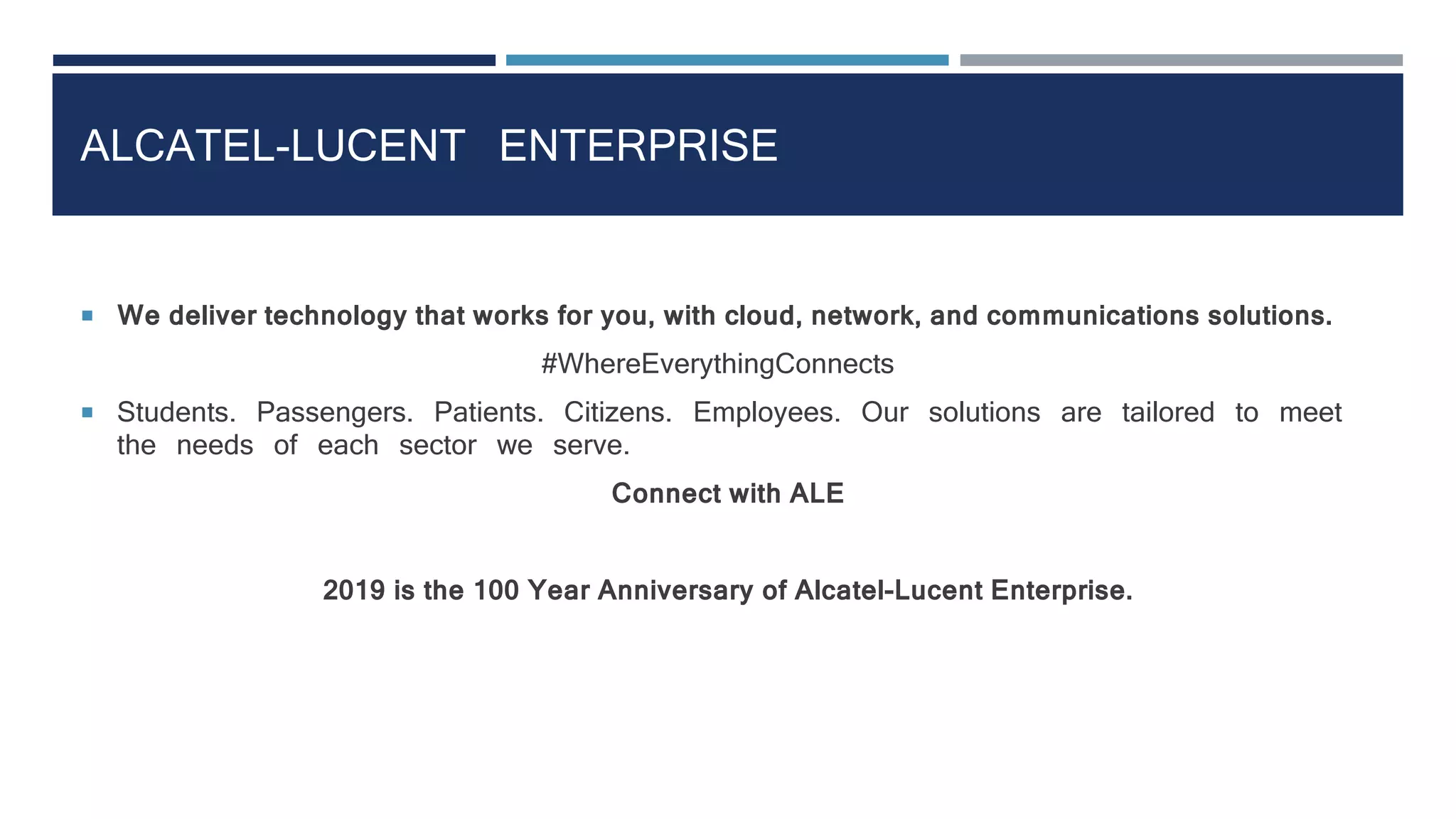 ALCATEL-LUCENT ENTERPRISE

▪ We deliver technology that works for you, with cloud, network, and communications solutions.

#WhereEverythingConnects

▪ Students. Passengers. Patients. Citizens. Employees. Our solutions are tailored to meet the needs of each sector we serve.

Connect with ALE

2019 is the 100 Year Anniversary of Alcatel-Lucent Enterprise.